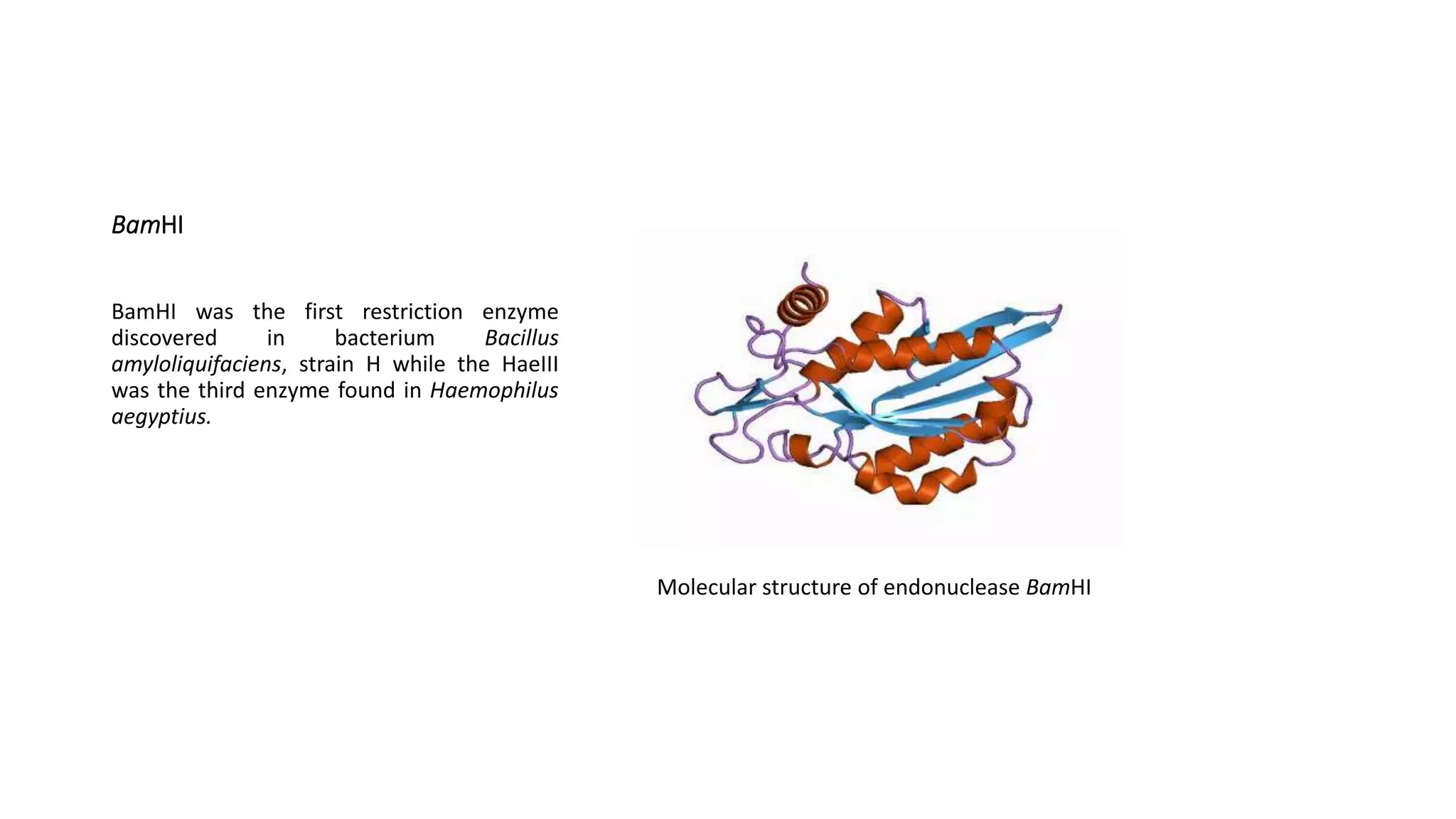 BamHI

BamHI was the first restriction enzyme discovered in bacterium Bacillus amyloliquifaciens, strain H while the HaeIII was the third enzyme found in Haemophilus aegyptius.

Molecular structure of endonuclease BamHI